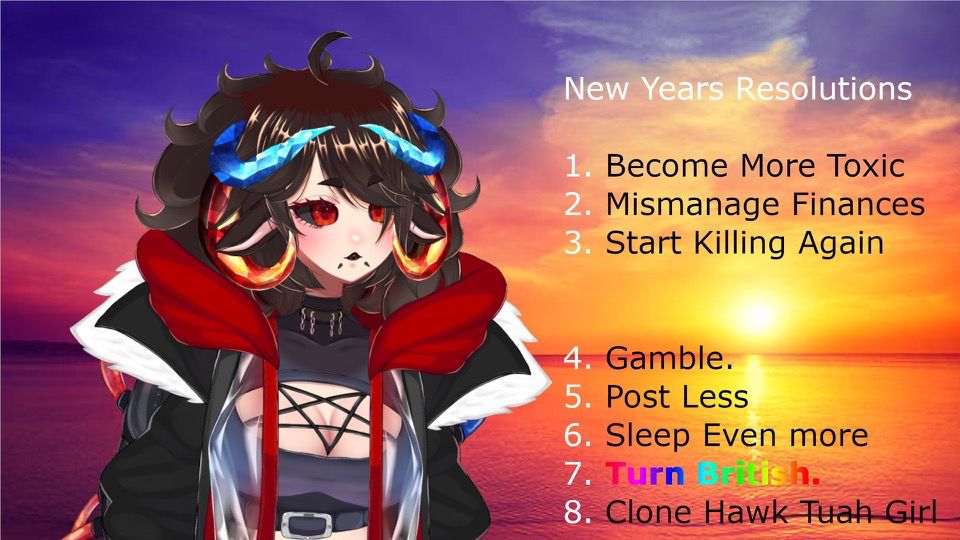 New Years Resolutions

1. Become More Toxic
2. Mismanage Finances
3. Start Killing Again

4. Gamble.
5. Post Less
6. Sleep Even more
7. Turn British.
8. Clone Hawk Tuah Girl